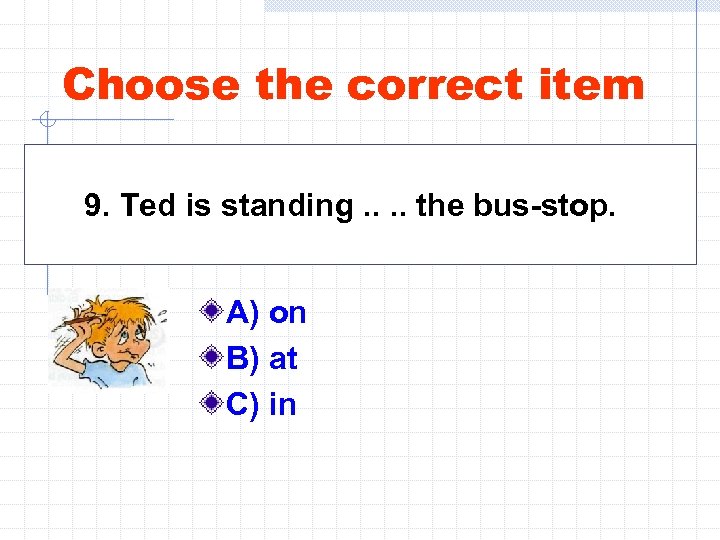 Choose the correct item

9. Ted is standing .. .. the bus-stop.

A) on
B) at
C) in